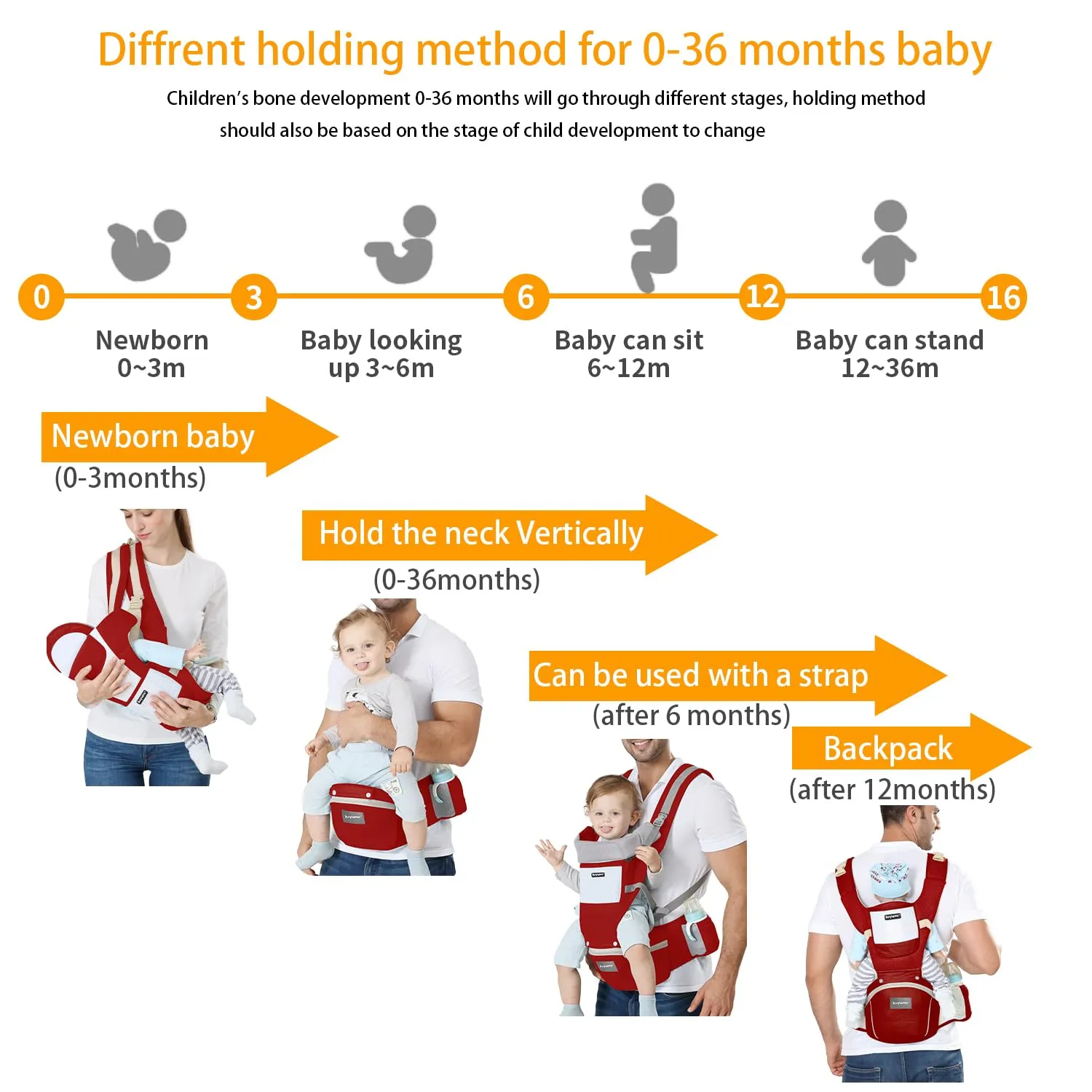 Diffrent holding method for 0-36 months baby

Children's bone development 0-36 months will go through different stages, holding method should also be based on the stage of child development to change

0 3 6 12 16

Newborn 0~3m

Baby looking up 3~6m

Baby can sit 6~12m

Baby can stand 12~36m

Newborn baby (0-3months)

Hold the neck Vertically (0-36months)

Can be used with a strap (after 6 months)

Backpack (after 12months)